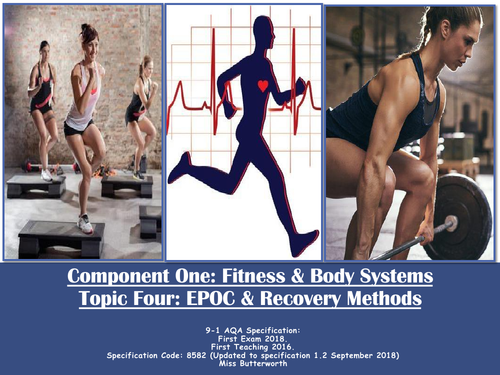 Component One: Fitness & Body Systems
Topic Four: EPOC & Recovery Methods

9-1 AQA Specification:
First Exam 2018.
First Teaching 2016.
Specification Code: 8582 (Updated to specification 1.2 September 2018)
Miss Butterworth